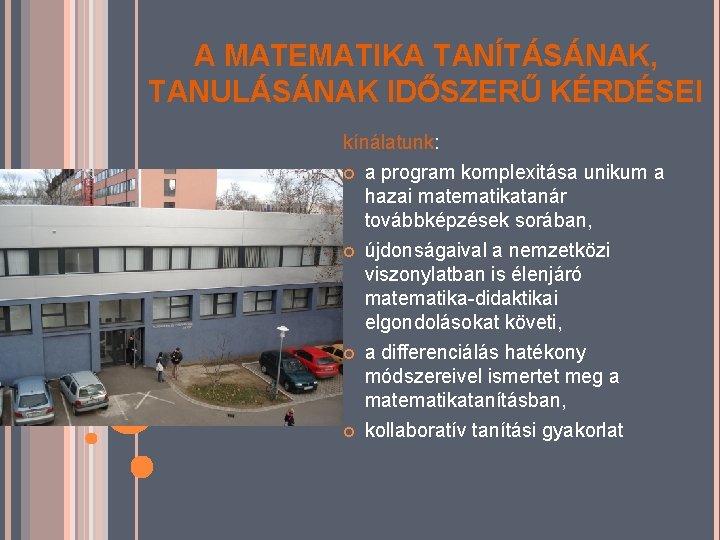 A MATEMATIKA TANÍTÁSÁNAK, TANULÁSÁNAK IDŐSZERŰ KÉRDÉSEI

kínálatunk:

a program komplexitása unikum a hazai matematikatanár továbbképzések sorában,

újdonságaival a nemzetközi viszonylatban is élenjáró matematika-didaktikai elgondolásokat követi,

a differenciálás hatékony módszereivel ismertet meg a matematikatanításban,

kollaboratív tanítási gyakorlat